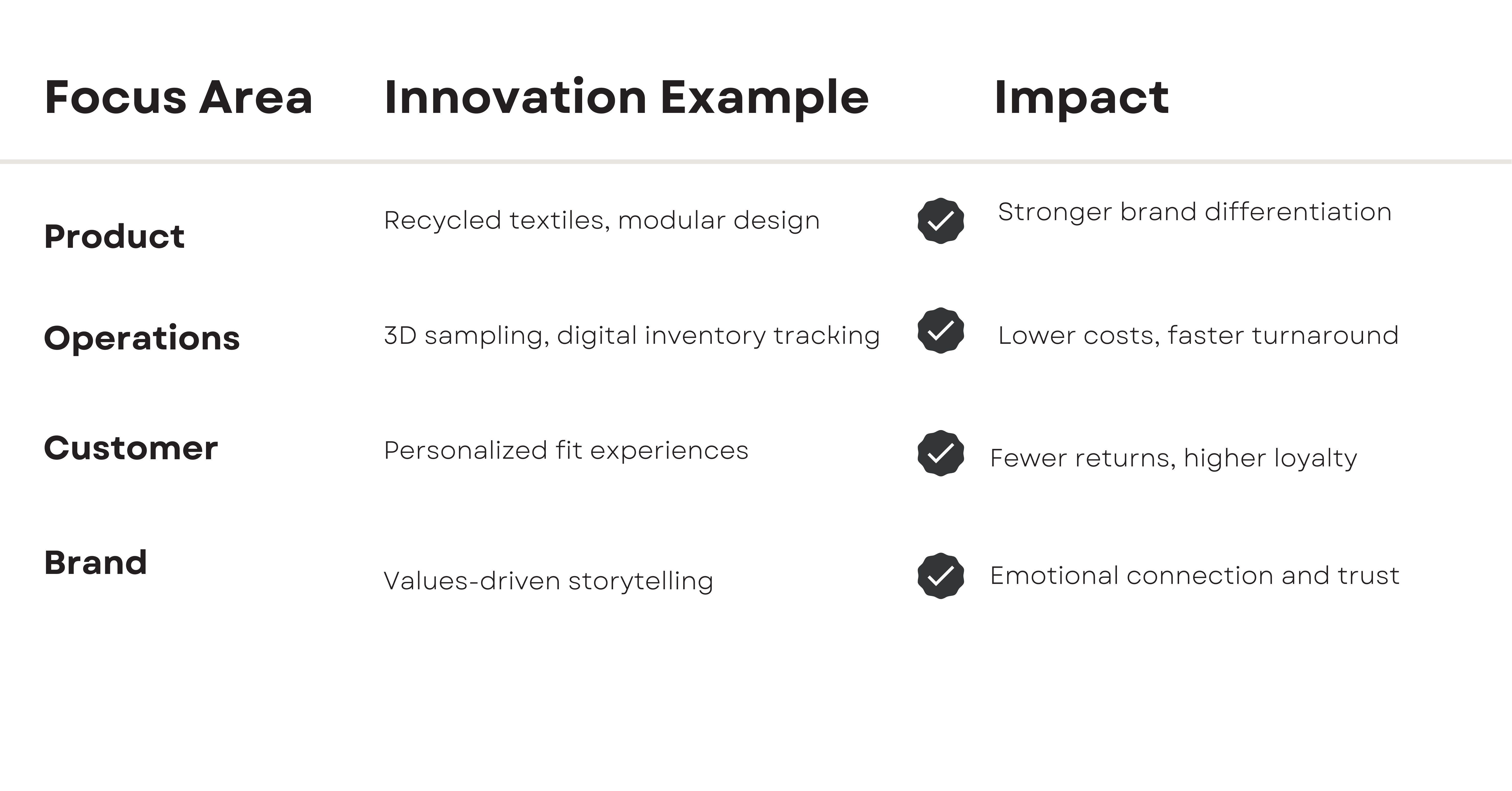 | Focus Area | Innovation Example | Impact |
|---|---|---|
| Product | Recycled textiles, modular design | Stronger brand differentiation |
| Operations | 3D sampling, digital inventory tracking | Lower costs, faster turnaround |
| Customer | Personalized fit experiences | Fewer returns, higher loyalty |
| Brand | Values-driven storytelling | Emotional connection and trust |